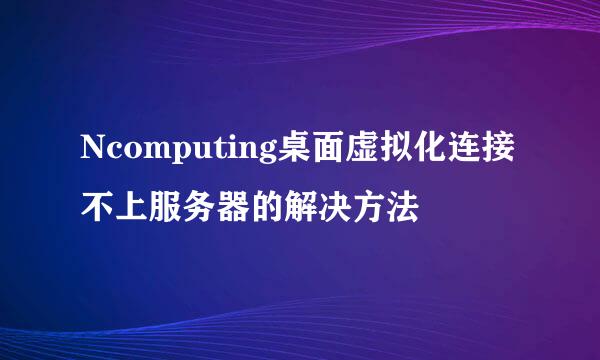 Ncomputing桌面虚拟化连接不上服务器的解决方法